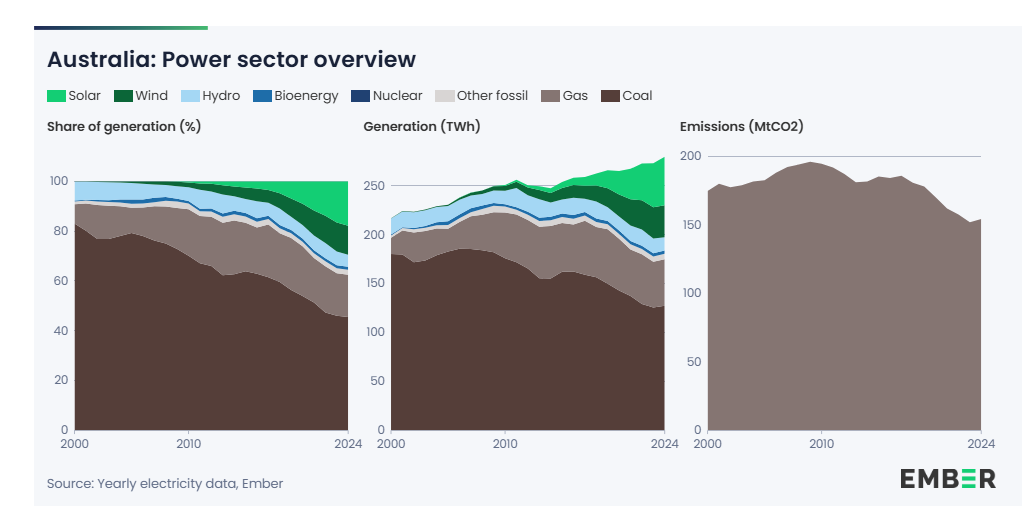 Australia: Power sector overview

Solar Wind Hydro Bioenergy Nuclear Other fossil Gas Coal

Share of generation (%)

100
80
60
40
20
0
2000 2010 2024

Generation (TWh)

250
200
150
100
50
0
2000 2010 2024

Emissions (MtCO2)

200
150
100
50
0
2000 2010 2024

Source: Yearly electricity data, Ember

EMBER